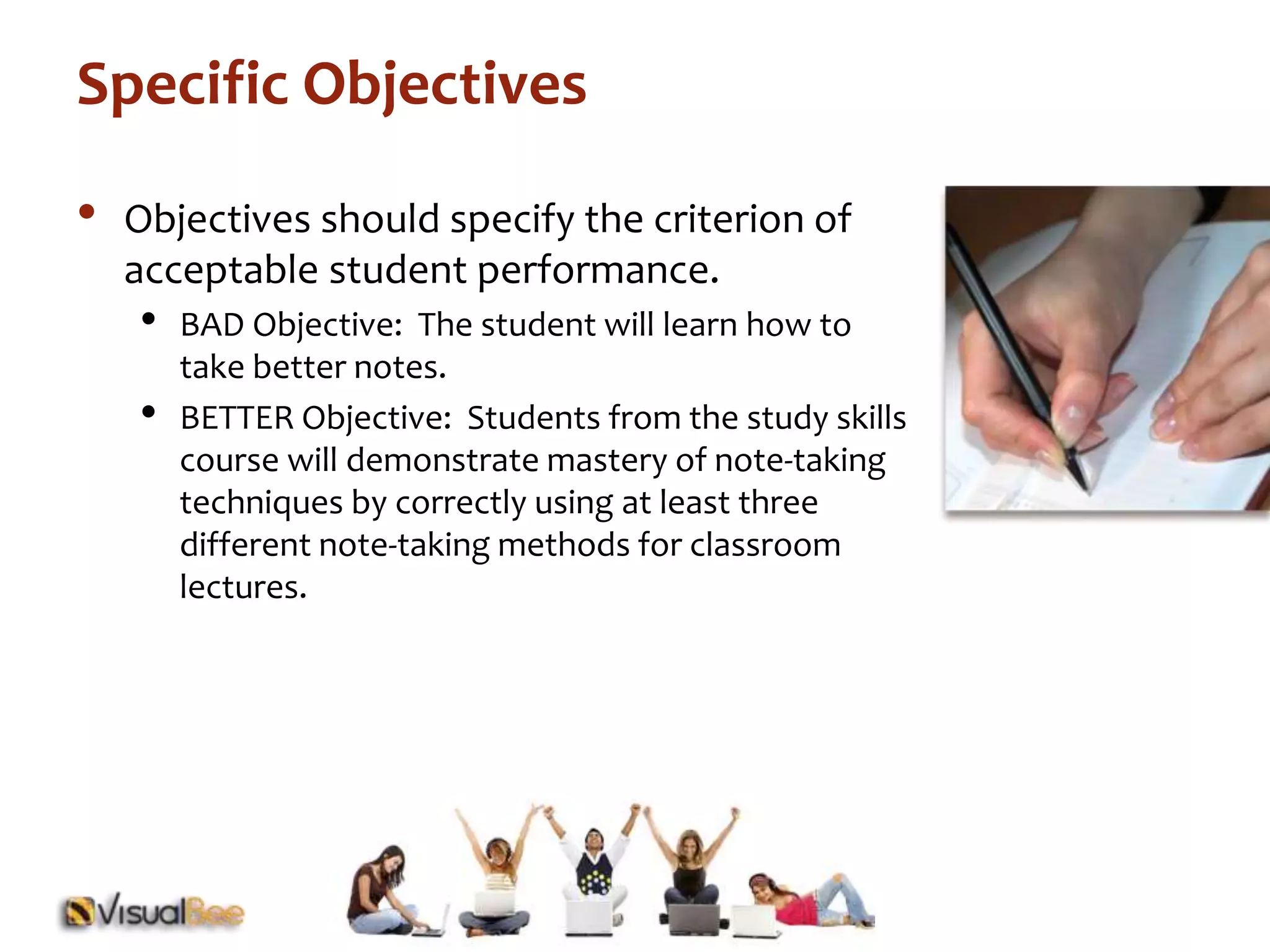 Specific Objectives

• Objectives should specify the criterion of acceptable student performance.

• BAD Objective: The student will learn how to take better notes.

• BETTER Objective: Students from the study skills course will demonstrate mastery of note-taking techniques by correctly using at least three different note-taking methods for classroom lectures.

VisualBee